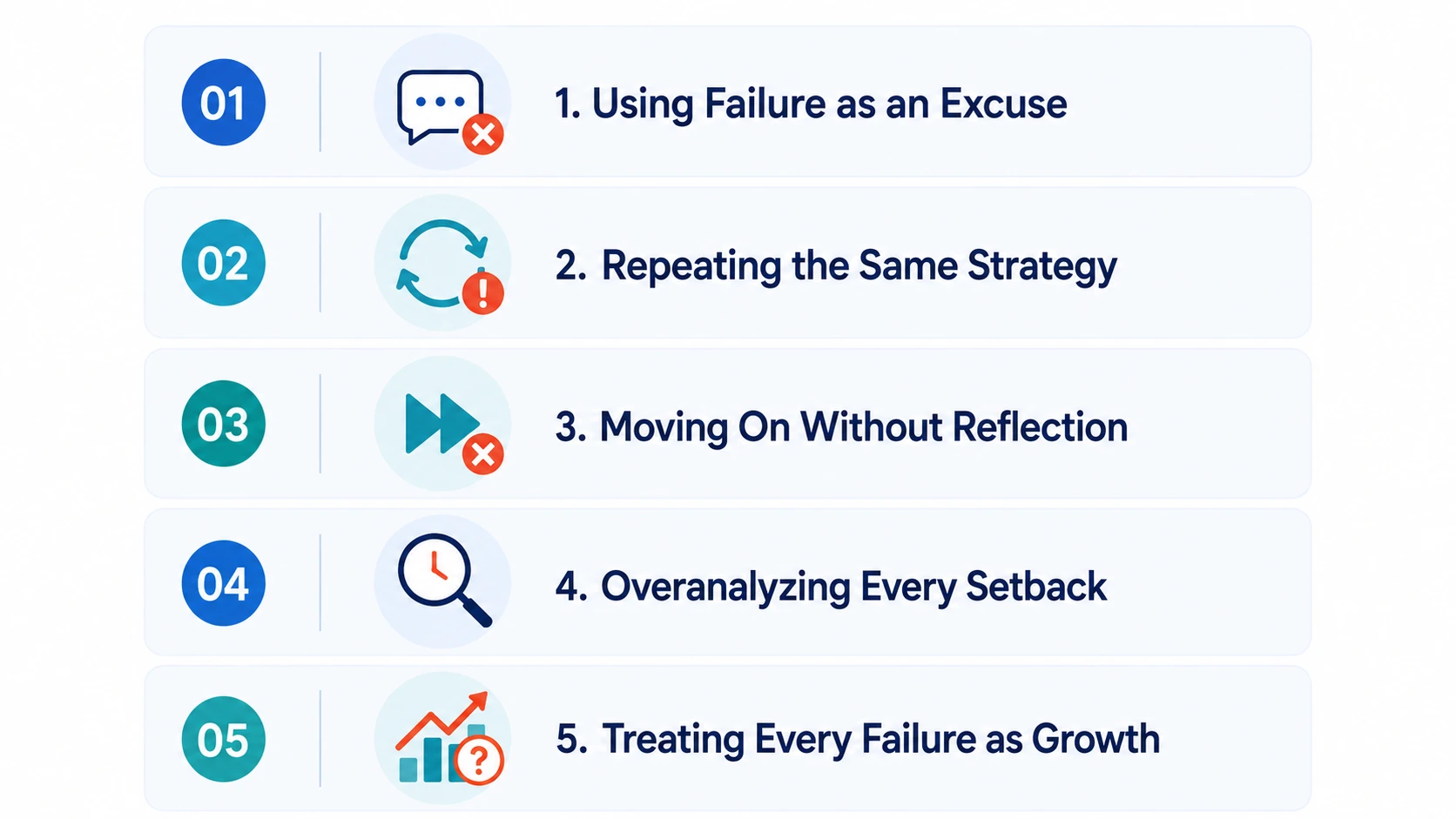 01

1. Using Failure as an Excuse

02

2. Repeating the Same Strategy

03

3. Moving On Without Reflection

04

4. Overanalyzing Every Setback

05

5. Treating Every Failure as Growth